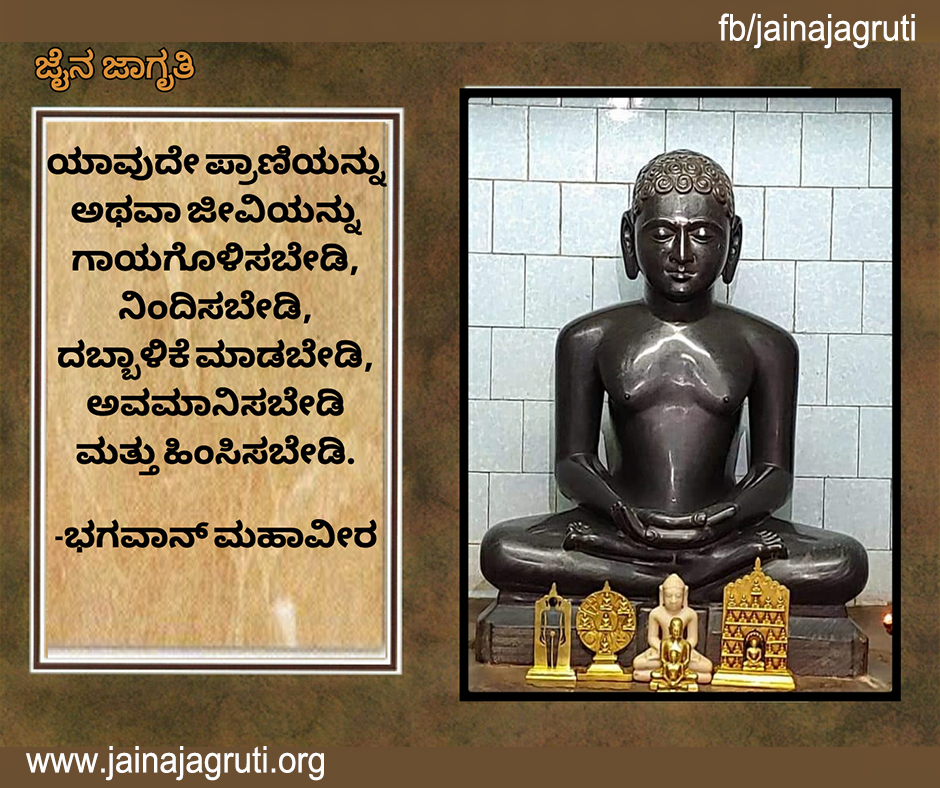 fb/jainajagruti

ಜೈನ ಜಾಗೃತಿ

ಯಾವುದೇ ಪ್ರಾಣಿಯನ್ನು ಅಥವಾ ಜೀವಿಯನ್ನು ಗಾಯಗೊಳಿಸಬೇಡಿ, ನಿಂದಿಸಬೇಡಿ, ದಬ್ಬಾಳಿಕೆ ಮಾಡಬೇಡಿ, ಅವಮಾನಿಸಬೇಡಿ ಮತ್ತು ಹಿಂಸಿಸಬೇಡಿ.

-ಭಗವಾನ್ ಮಹಾವೀರ

www.jainajagruti.org